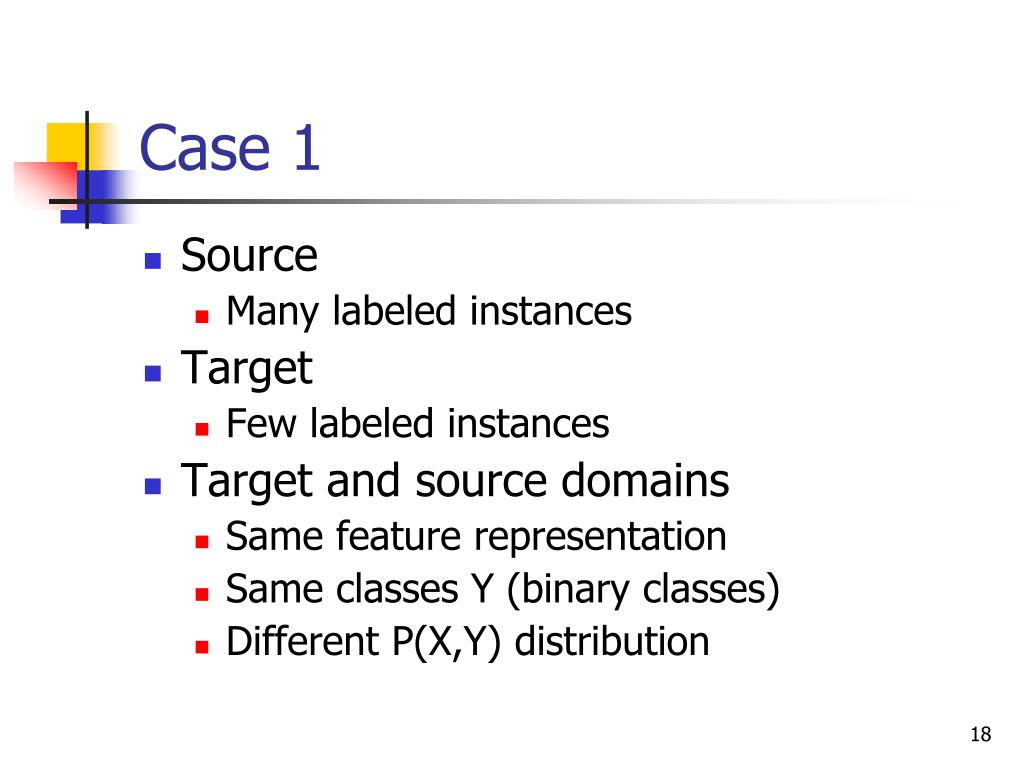 Case 1

- Source
  - Many labeled instances
- Target
  - Few labeled instances
- Target and source domains
  - Same feature representation
  - Same classes Y (binary classes)
  - Different P(X,Y) distribution

18